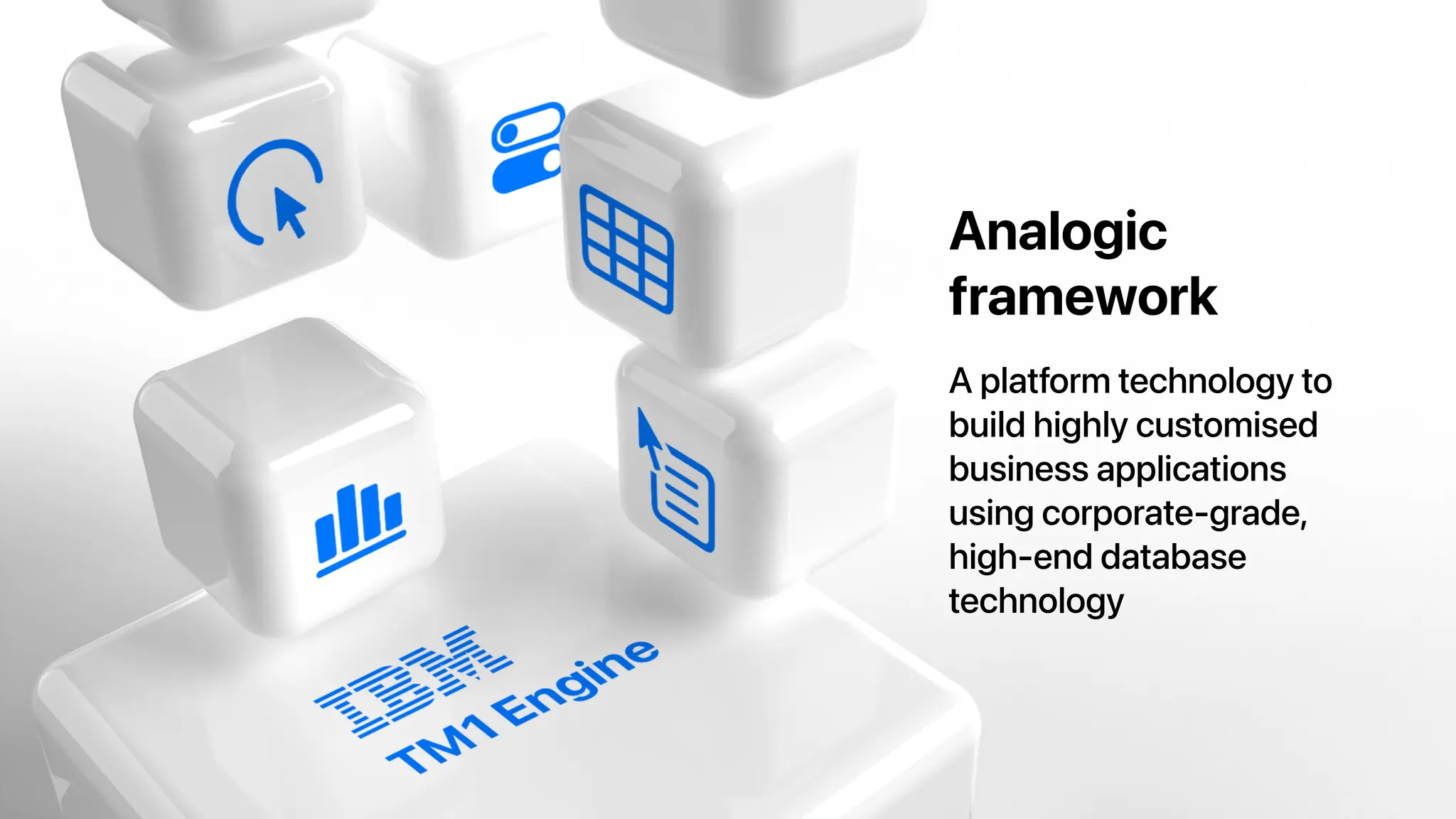 IBM
TM1 Engine

Analogic framework

A platform technology to build highly customised business applications using corporate-grade, high-end database technology